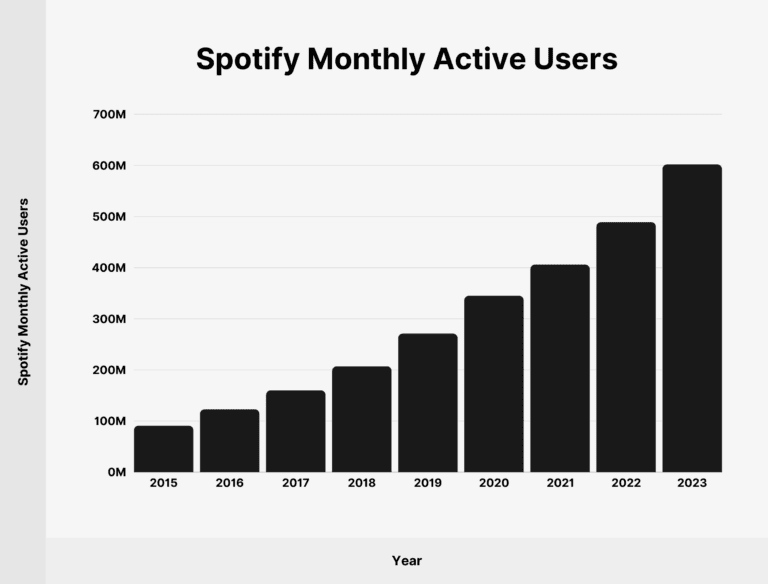 Spotify Monthly Active Users

Spotify Monthly Active Users

700M
600M
500M
400M
300M
200M
100M
0M

2015
2016
2017
2018
2019
2020
2021
2022
2023

Year